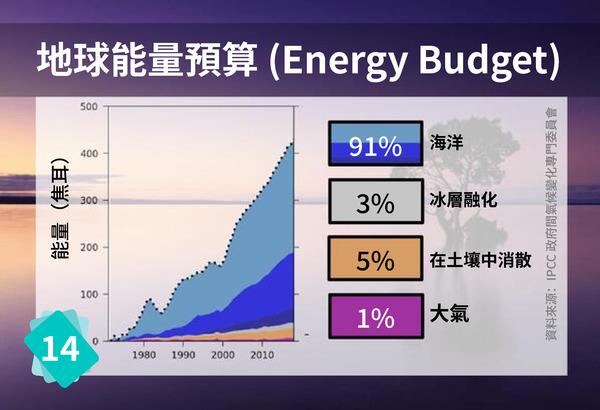 地球能量預算 (Energy Budget)

能量（焦耳）

500
400
300
200
100
0

1980
1990
2000
2010

91% 海洋
3% 冰層融化
5% 在土壤中消散
1% 大氣

資料來源：IPCC 政府間氣候變化專門委員會

14